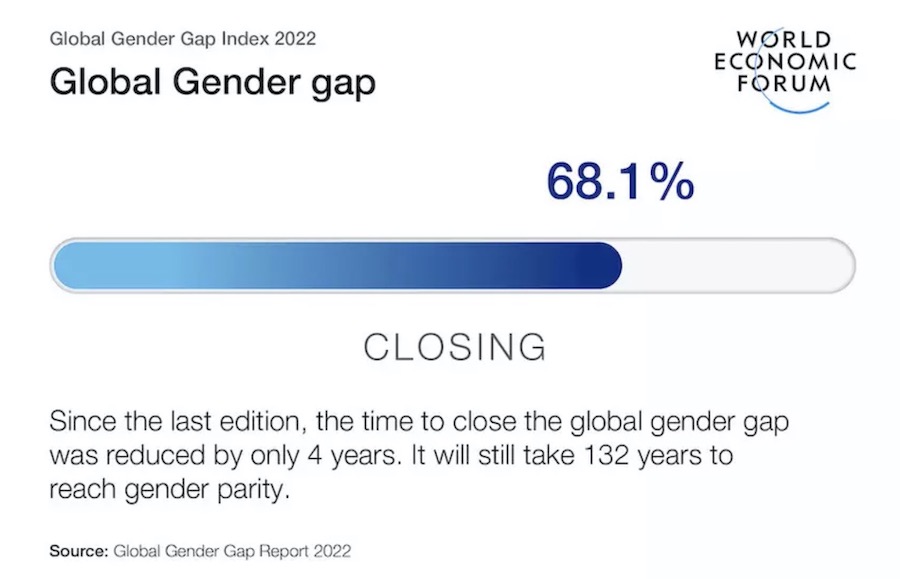 Global Gender Gap Index 2022

Global Gender gap

WORLD ECONOMIC FORUM

68.1%

CLOSING

Since the last edition, the time to close the global gender gap was reduced by only 4 years. It will still take 132 years to reach gender parity.

Source: Global Gender Gap Report 2022